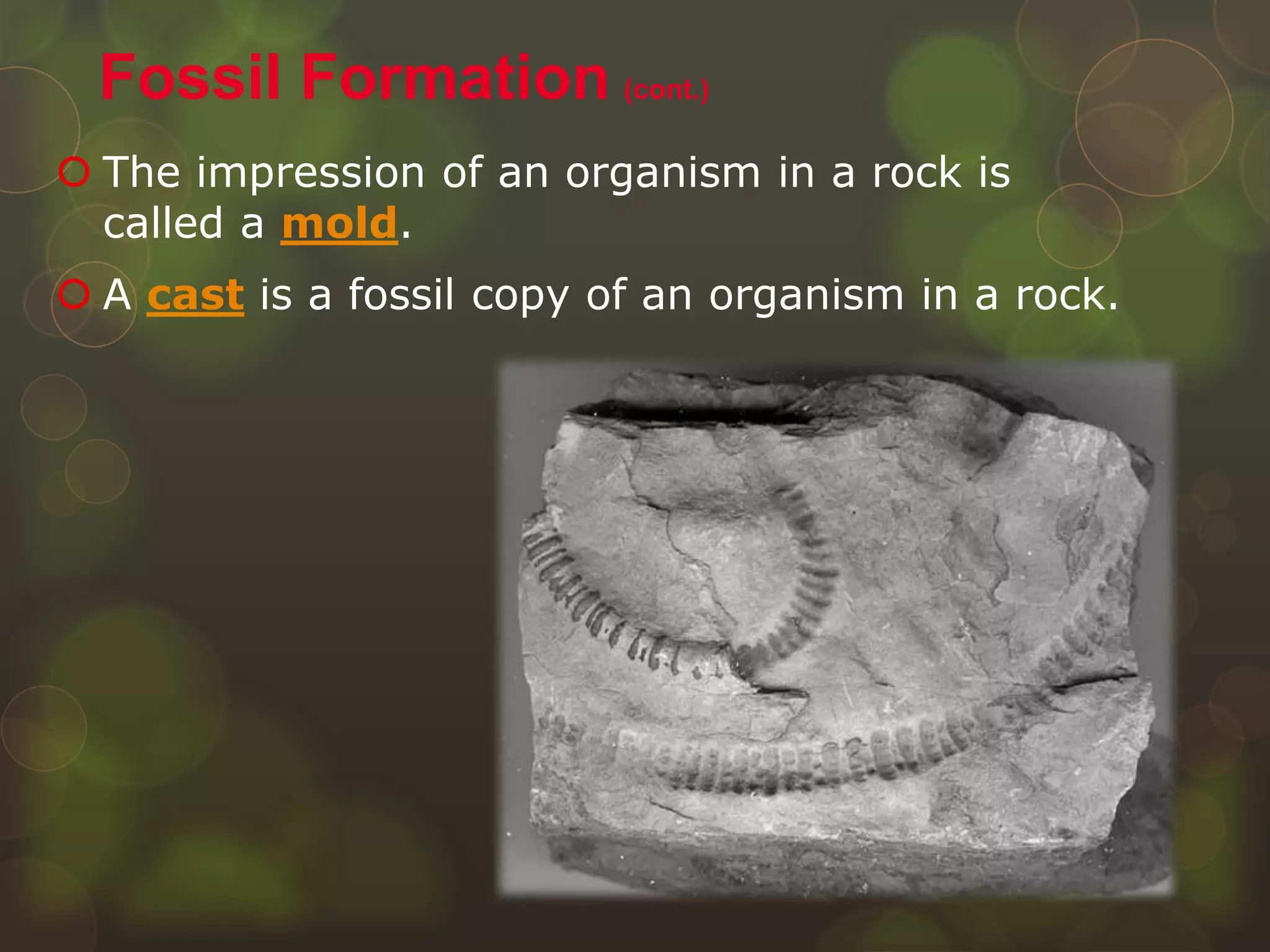 Fossil Formation (cont.)

The impression of an organism in a rock is called a mold.

A cast is a fossil copy of an organism in a rock.